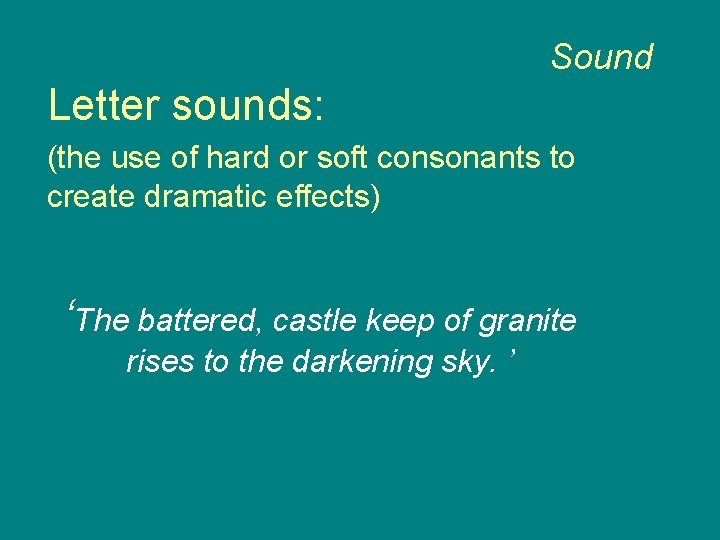 Sound

Letter sounds:

(the use of hard or soft consonants to create dramatic effects)

‘The battered, castle keep of granite rises to the darkening sky. ’